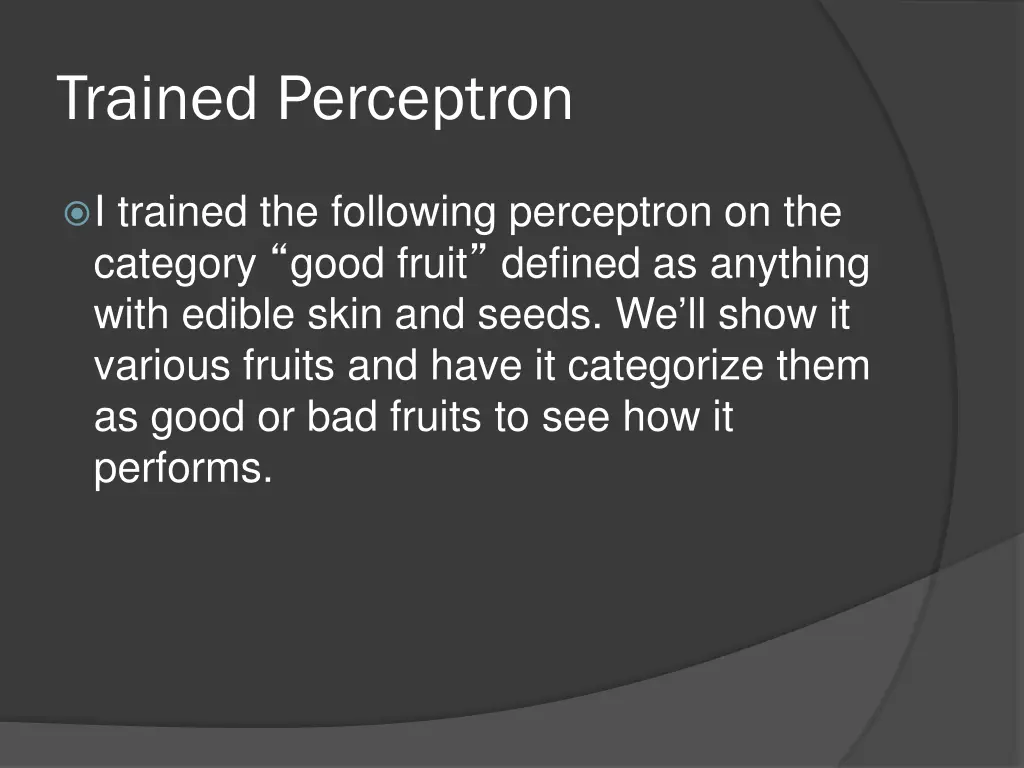 Trained Perceptron

I trained the following perceptron on the category “good fruit” defined as anything with edible skin and seeds. We’ll show it various fruits and have it categorize them as good or bad fruits to see how it performs.